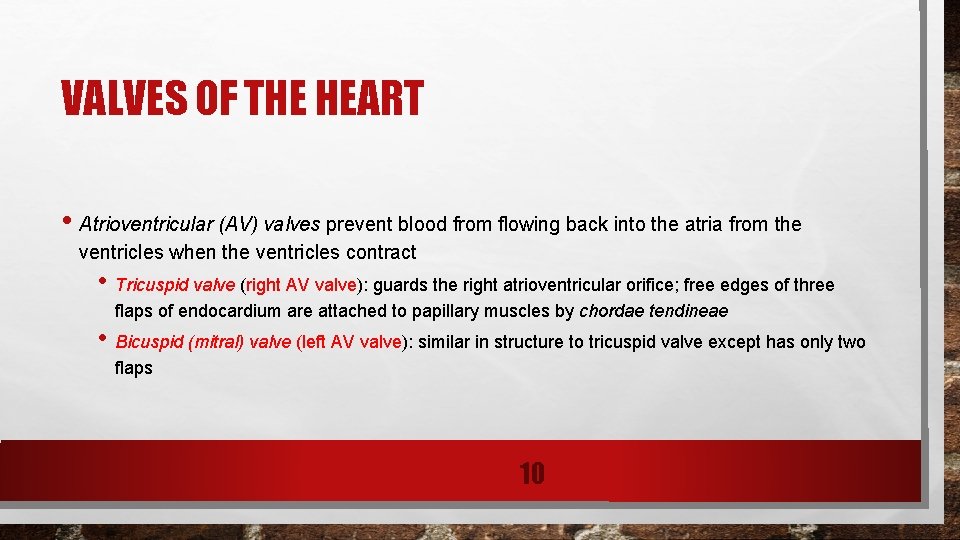 VALVES OF THE HEART

• Atrioventricular (AV) valves prevent blood from flowing back into the atria from the ventricles when the ventricles contract

• Tricuspid valve (right AV valve): guards the right atrioventricular orifice; free edges of three flaps of endocardium are attached to papillary muscles by chordae tendineae

• Bicuspid (mitral) valve (left AV valve): similar in structure to tricuspid valve except has only two flaps

10